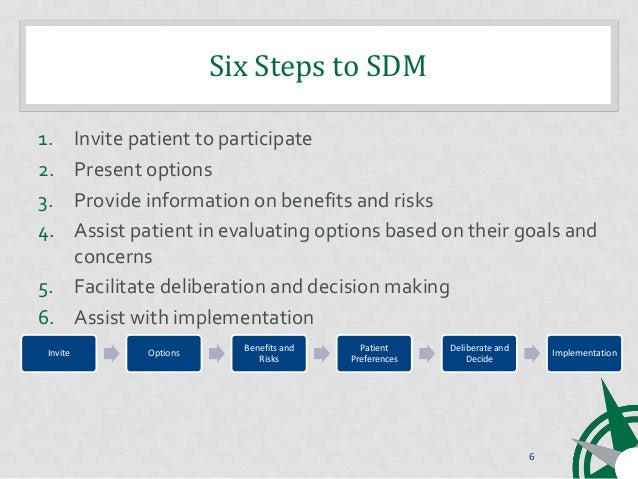 Six Steps to SDM

1. Invite patient to participate
2. Present options
3. Provide information on benefits and risks
4. Assist patient in evaluating options based on their goals and concerns
5. Facilitate deliberation and decision making
6. Assist with implementation

Invite
Options
Benefits and Risks
Patient Preferences
Deliberate and Decide
Implementation

6